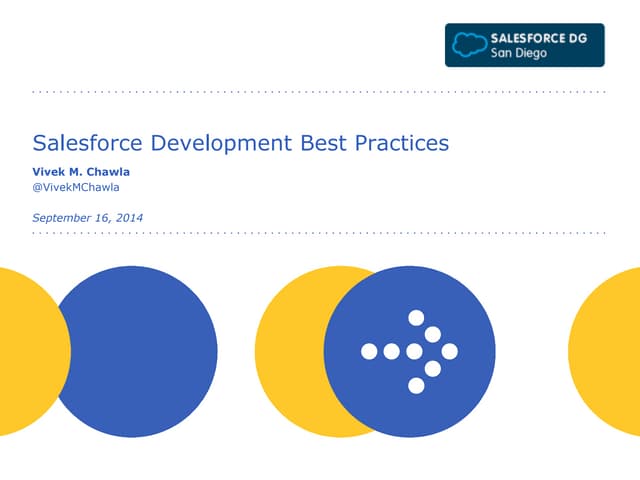 SALESFORCE DG
San Diego

Salesforce Development Best Practices

Vivek M. Chawla
@VivekMChawla

September 16, 2014